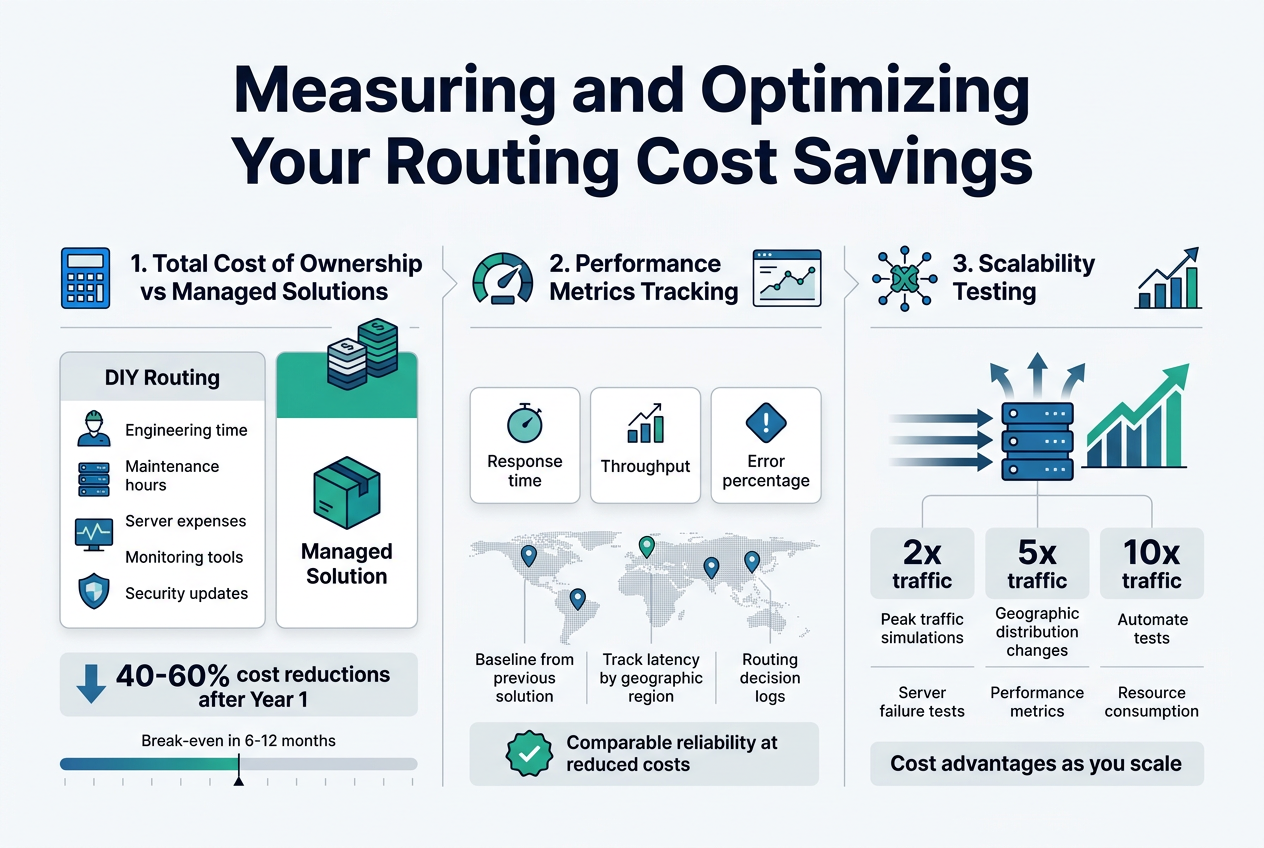 Measuring and Optimizing Your Routing Cost Savings

1. Total Cost of Ownership vs Managed Solutions

DIY Routing

Engineering time

Maintenance hours

Server expenses

Monitoring tools

Security updates

Managed Solution

40-60% cost reductions after Year 1

Break-even in 6-12 months

2. Performance Metrics Tracking

Response time

Throughput

Error percentage

Baseline from previous solution

Track latency by geographic region

Routing decision logs

Comparable reliability at reduced costs

3. Scalability Testing

2x traffic

5x traffic

10x traffic

Peak traffic simulations

Geographic distribution changes

Automate tests

Server failure tests

Performance metrics

Resource consumption

Cost advantages as you scale